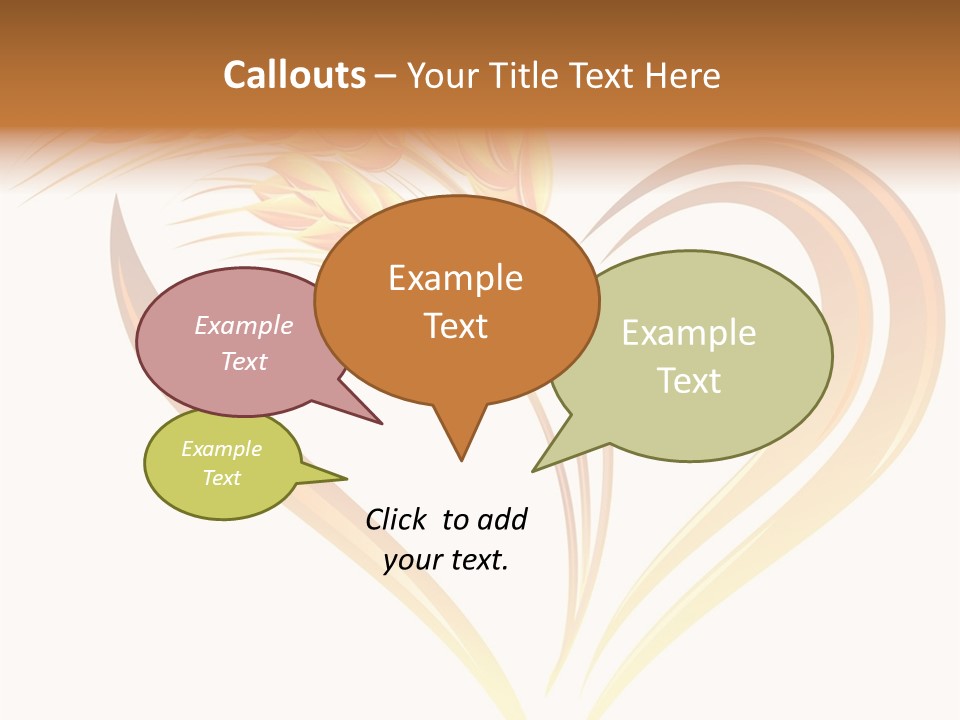 Callouts – Your Title Text Here

Example Text

Example Text

Example Text

Example Text

Click to add your text.